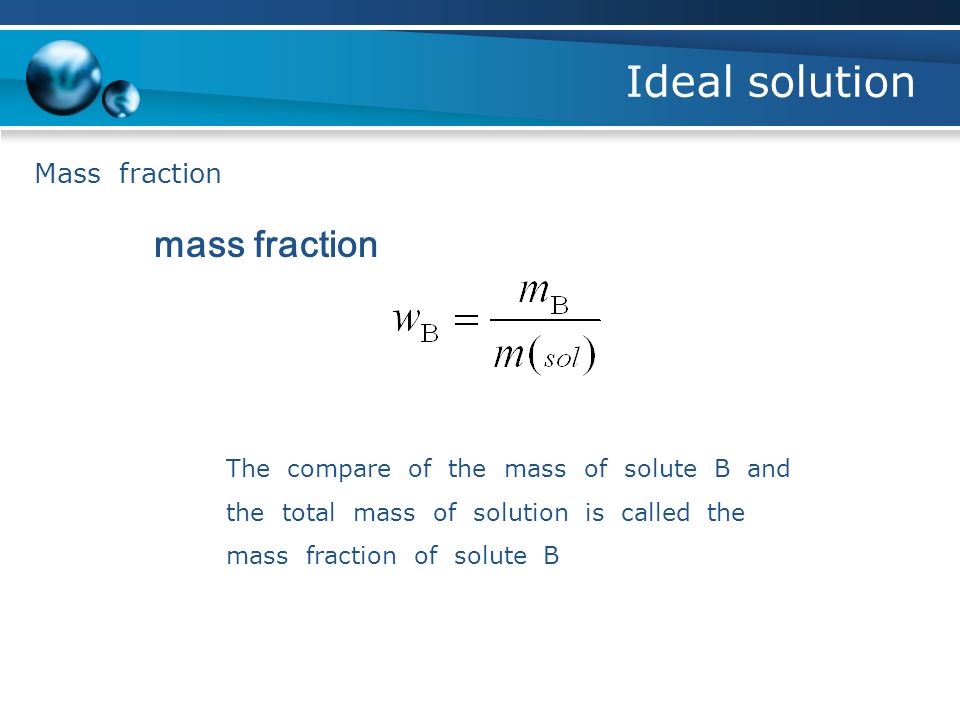 Ideal solution

Mass fraction

mass fraction

$w_{\mathrm{B}} = \frac{m_{\mathrm{B}}}{m(sol)}$

The compare of the mass of solute B and the total mass of solution is called the mass fraction of solute B